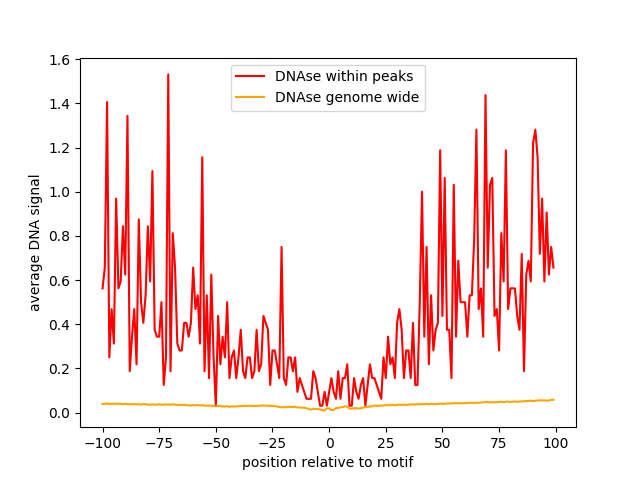 DNAse within peaks
DNAse genome wide

average DNA signal

1.6
1.4
1.2
1.0
0.8
0.6
0.4
0.2
0.0

−100
−75
−50
−25
0
25
50
75
100

position relative to motif